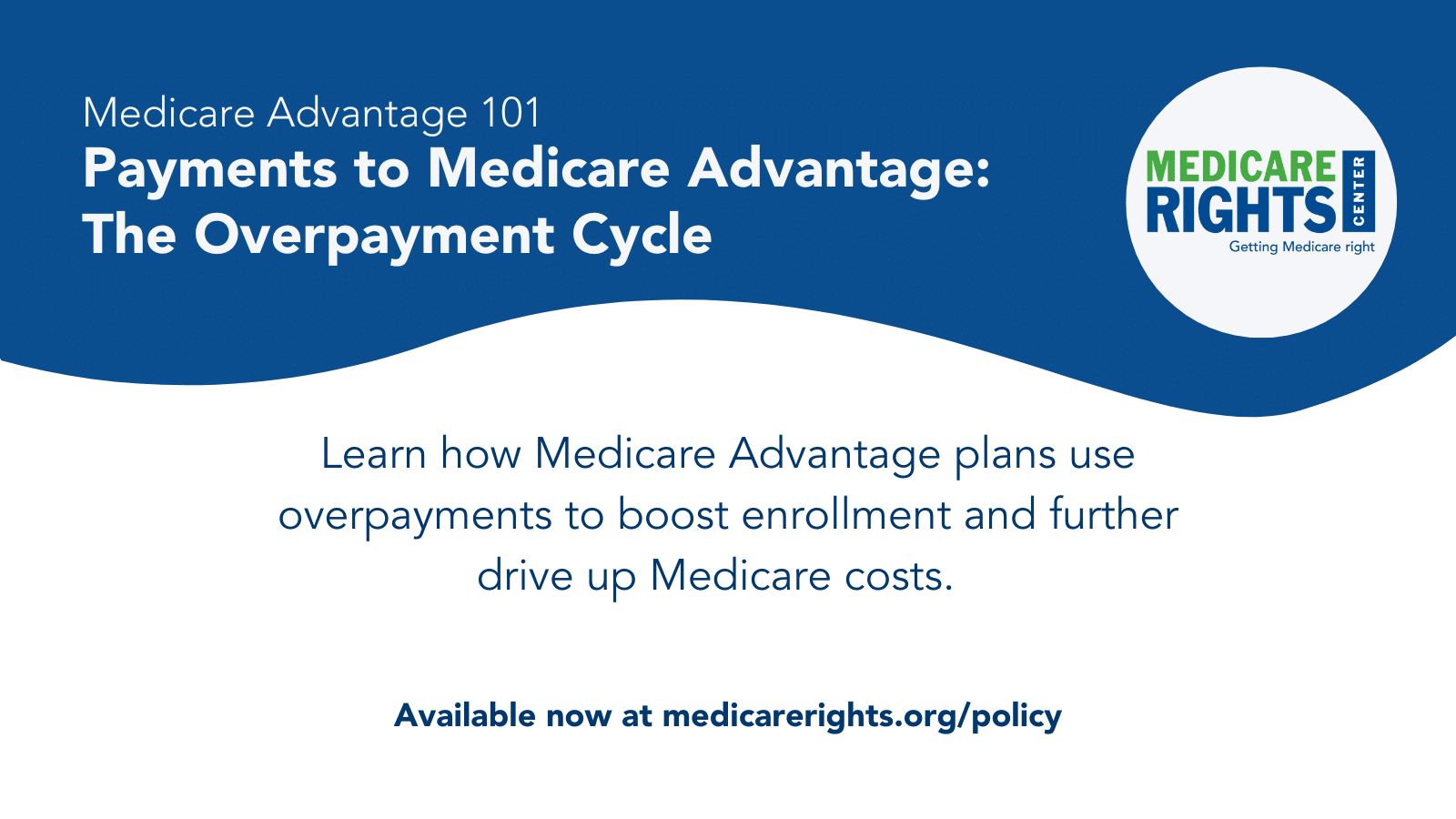 Medicare Advantage 101
Payments to Medicare Advantage: The Overpayment Cycle

MEDICARE RIGHTS CENTER
Getting Medicare right

Learn how Medicare Advantage plans use overpayments to boost enrollment and further drive up Medicare costs.

Available now at medicarerights.org/policy